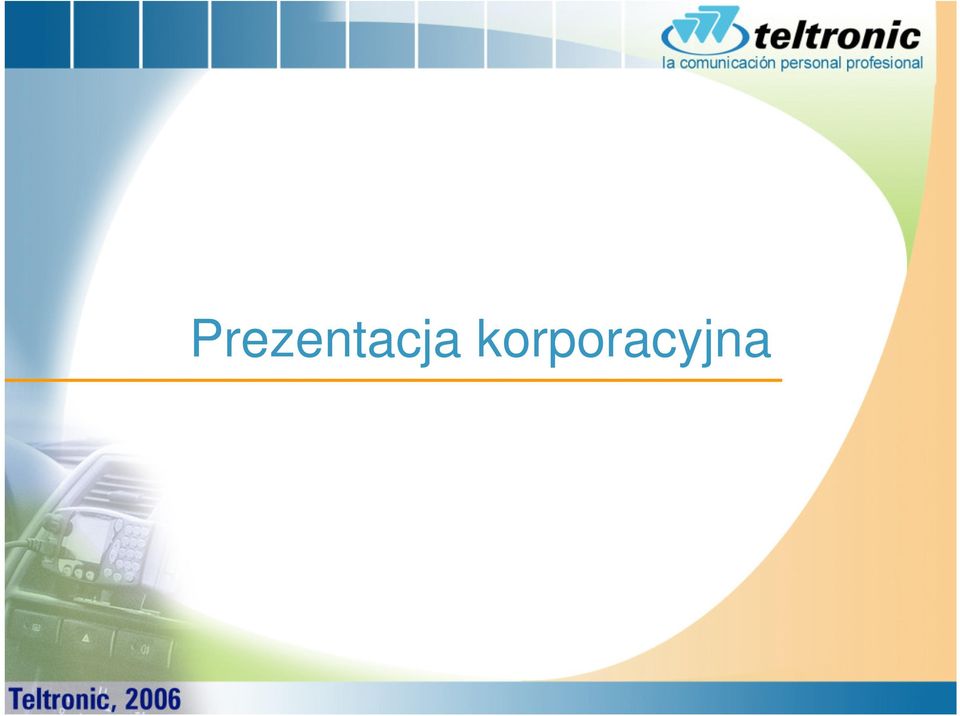 teltronic
la comunicación personal profesional

Prezentacja korporacyjna

Teltronic, 2006